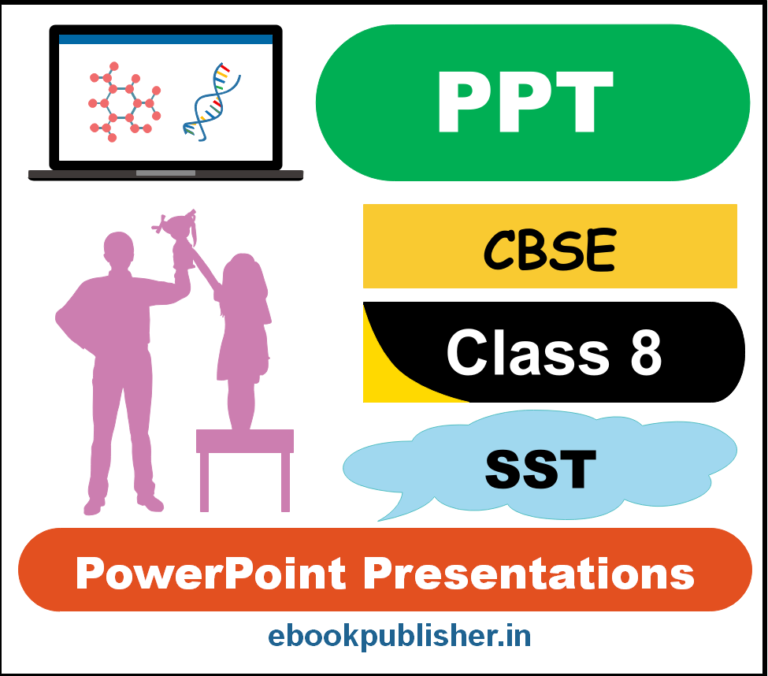 PPT

CBSE

Class 8

SST

PowerPoint Presentations

ebookpublisher.in